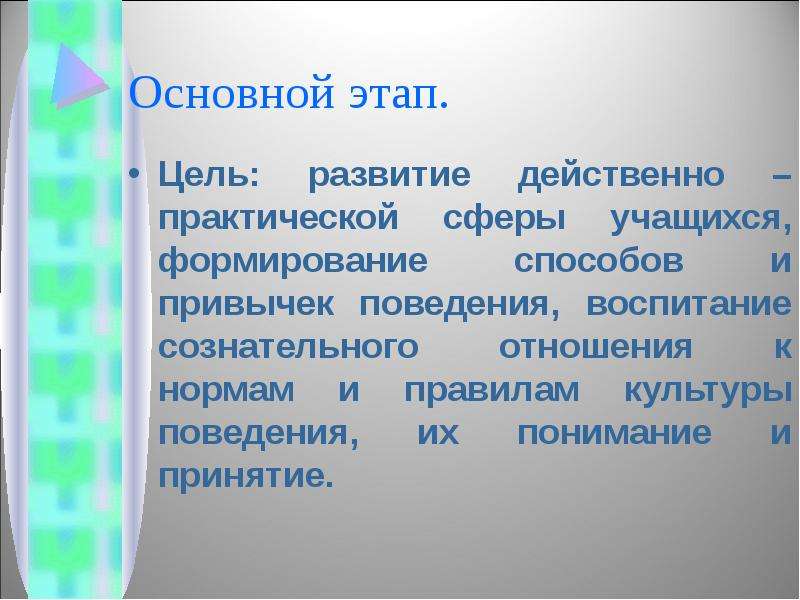 Основной этап.

• Цель: развитие действенно – практической сферы учащихся, формирование способов и привычек поведения, воспитание сознательного отношения к нормам и правилам культуры поведения, их понимание и принятие.